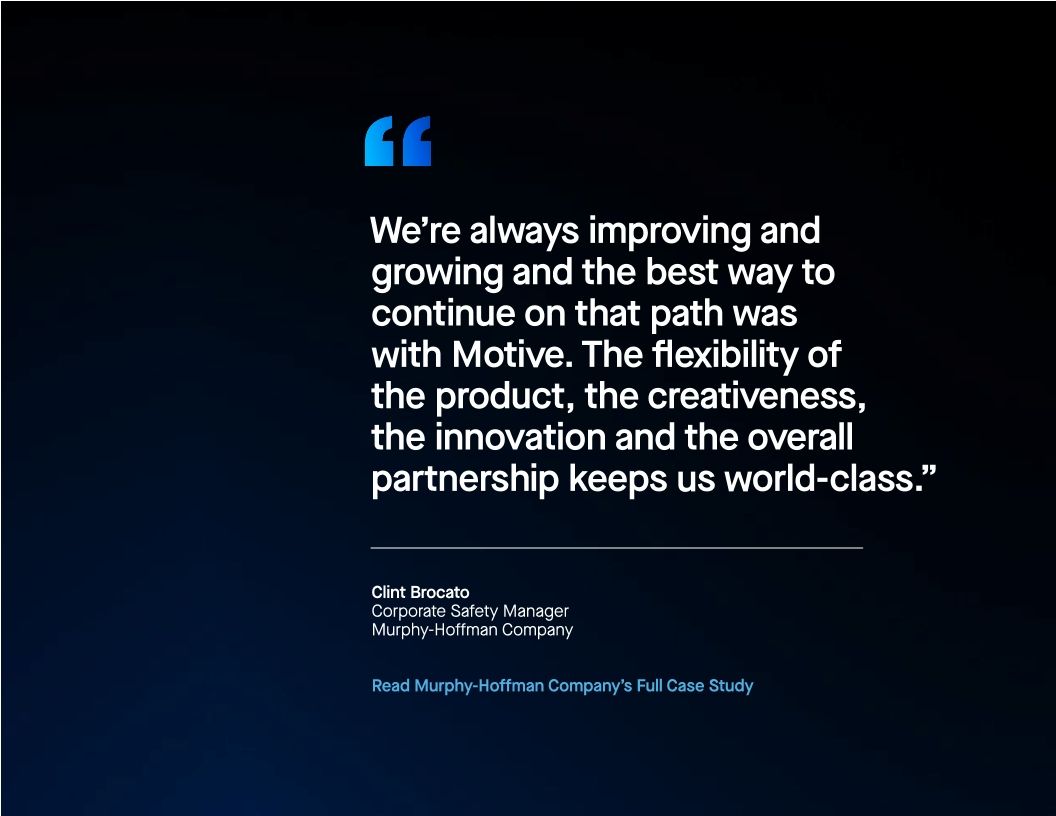 “

We’re always improving and growing and the best way to continue on that path was with Motive. The flexibility of the product, the creativeness, the innovation and the overall partnership keeps us world-class.”

Clint Brocato
Corporate Safety Manager
Murphy-Hoffman Company

Read Murphy-Hoffman Company’s Full Case Study